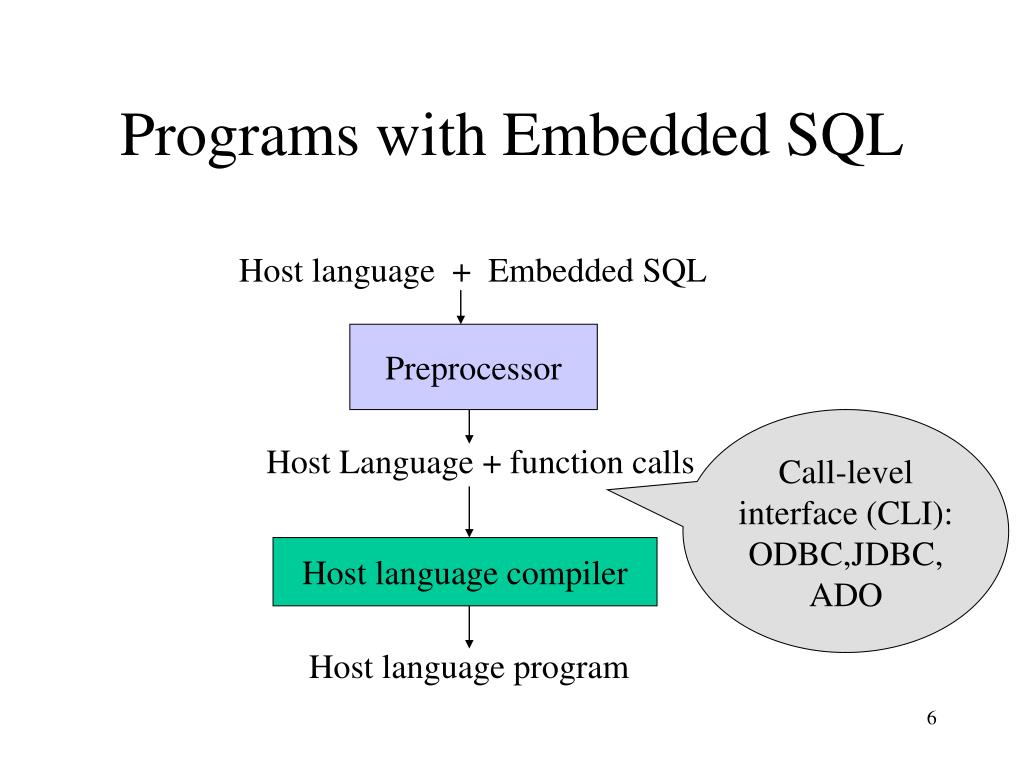 Programs with Embedded SQL

Host language + Embedded SQL

Preprocessor

Host Language + function calls

Call-level interface (CLI): ODBC,JDBC, ADO

Host language compiler

Host language program

6